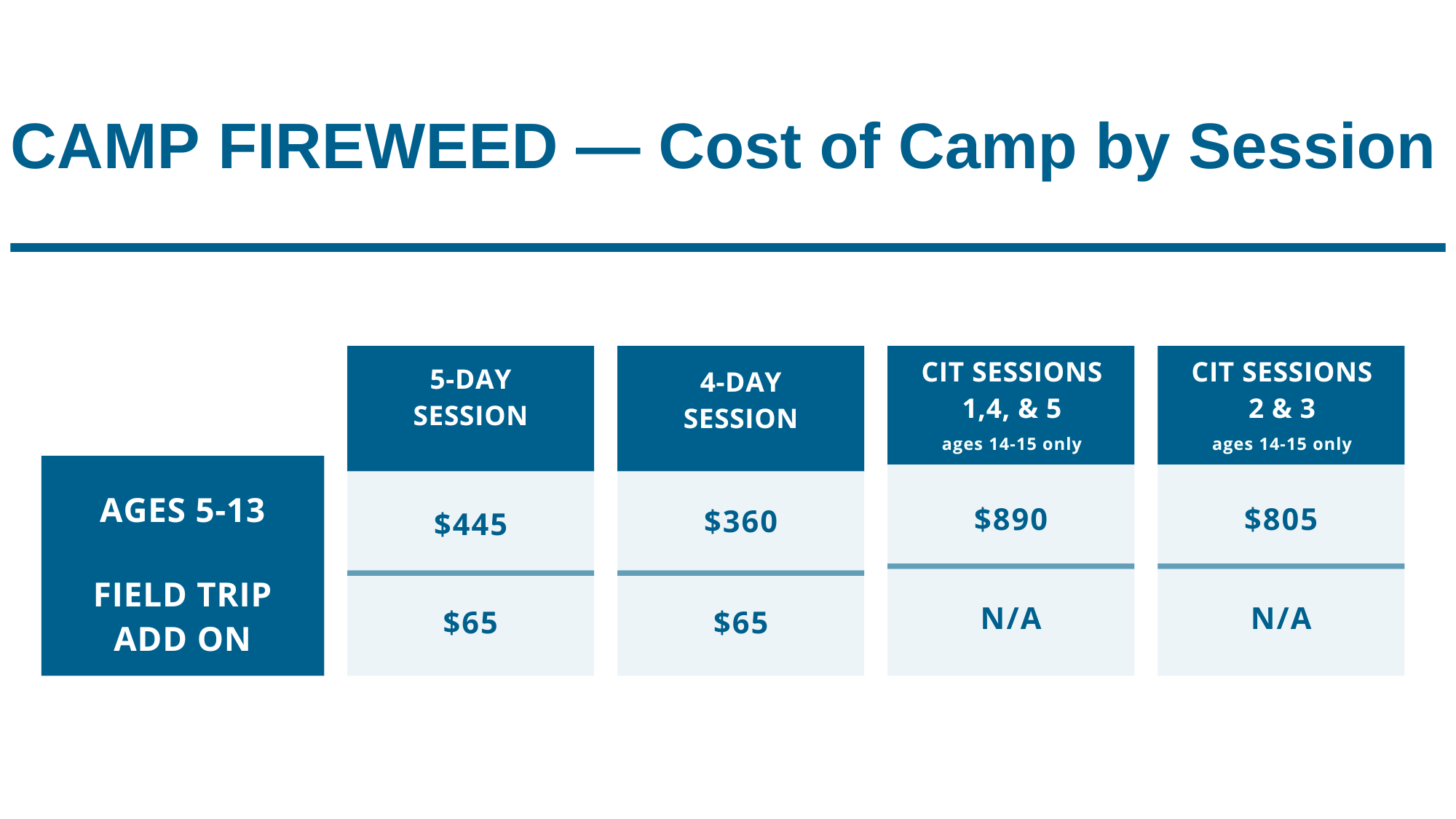 CAMP FIREWEED — Cost of Camp by Session

| | 5-DAY SESSION | 4-DAY SESSION | CIT SESSIONS 1,4, & 5 ages 14-15 only | CIT SESSIONS 2 & 3 ages 14-15 only |
|---|---|---|---|---|
| AGES 5-13 | \$445 | \$360 | \$890 | \$805 |
| FIELD TRIP ADD ON | \$65 | \$65 | N/A | N/A |